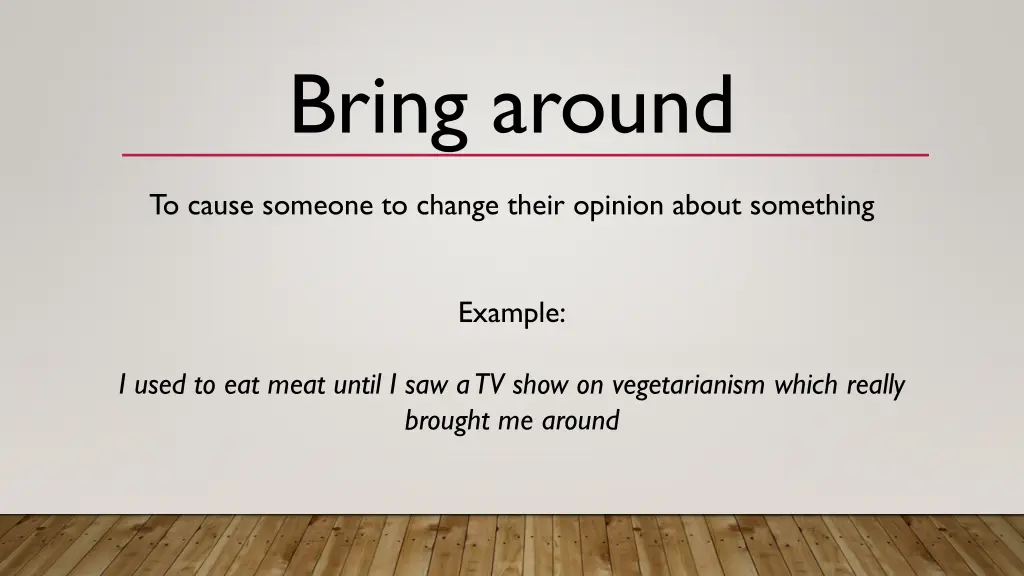 Bring around

To cause someone to change their opinion about something

Example:

I used to eat meat until I saw a TV show on vegetarianism which really brought me around